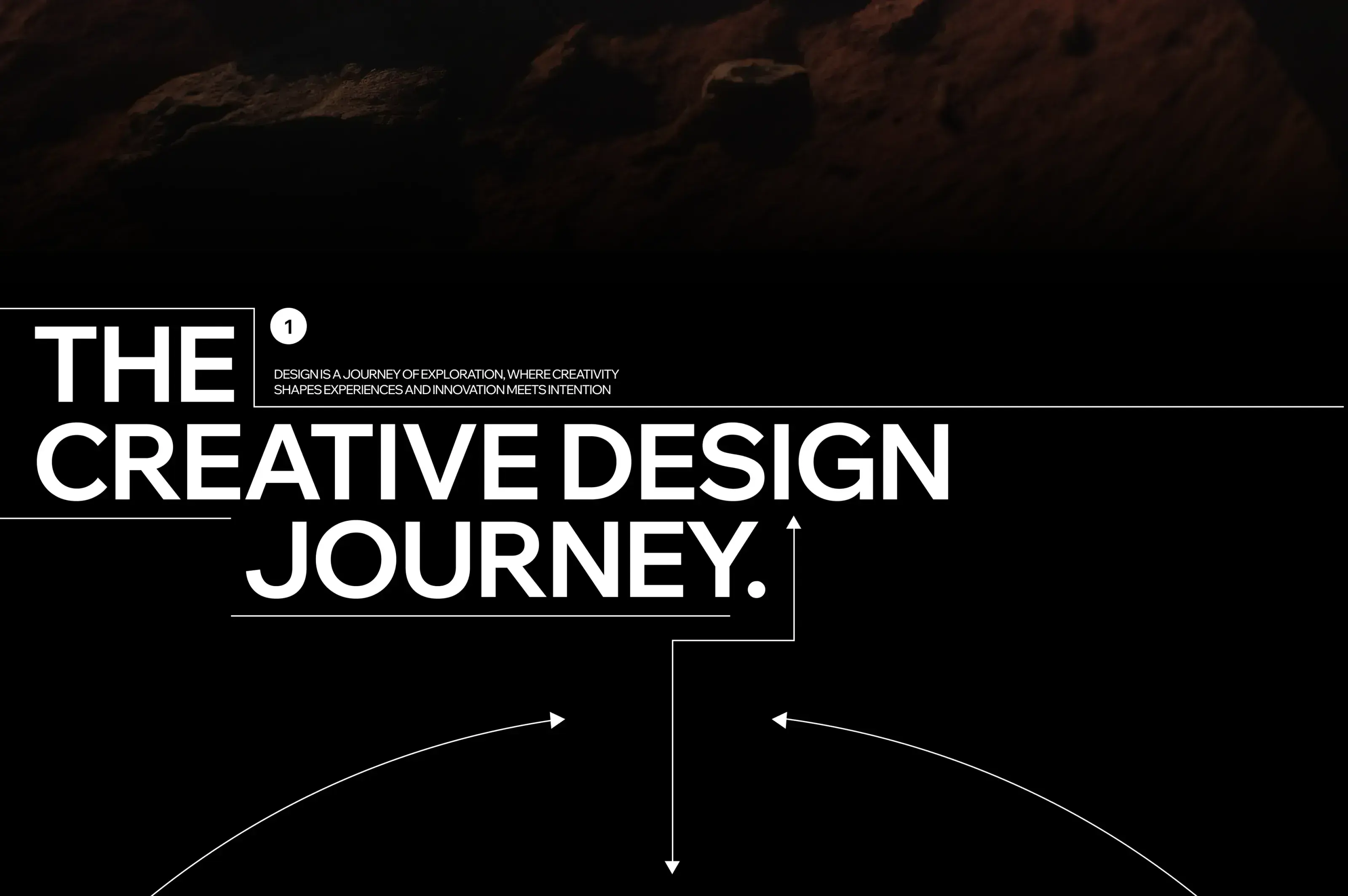 THE

1

DESIGN IS A JOURNEY OF EXPLORATION, WHERE CREATIVITY SHAPES EXPERIENCES AND INNOVATION MEETS INTENTION

CREATIVE DESIGN JOURNEY.